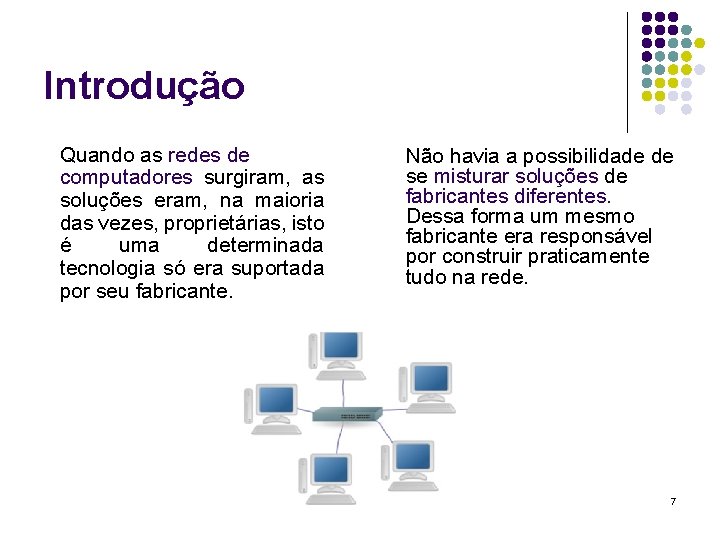 Introdução

Quando as redes de computadores surgiram, as soluções eram, na maioria das vezes, proprietárias, isto é uma determinada tecnologia só era suportada por seu fabricante.

Não havia a possibilidade de se misturar soluções de fabricantes diferentes. Dessa forma um mesmo fabricante era responsável por construir praticamente tudo na rede.

7